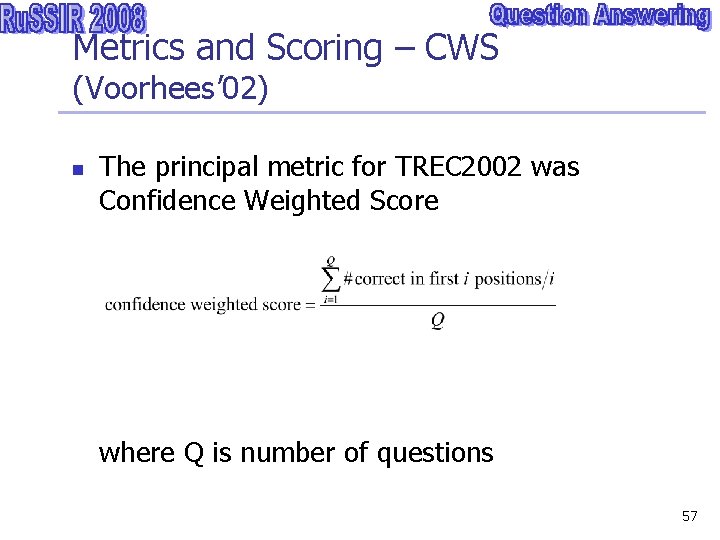 RuSSIR 2008

Question Answering

Metrics and Scoring – CWS (Voorhees'02)

The principal metric for TREC2002 was Confidence Weighted Score

$\text{confidence weighted score} = \frac{\sum_{i=1}^{Q} \#\text{correct in first } i \text{ positions}/i}{Q}$

where Q is number of questions

57